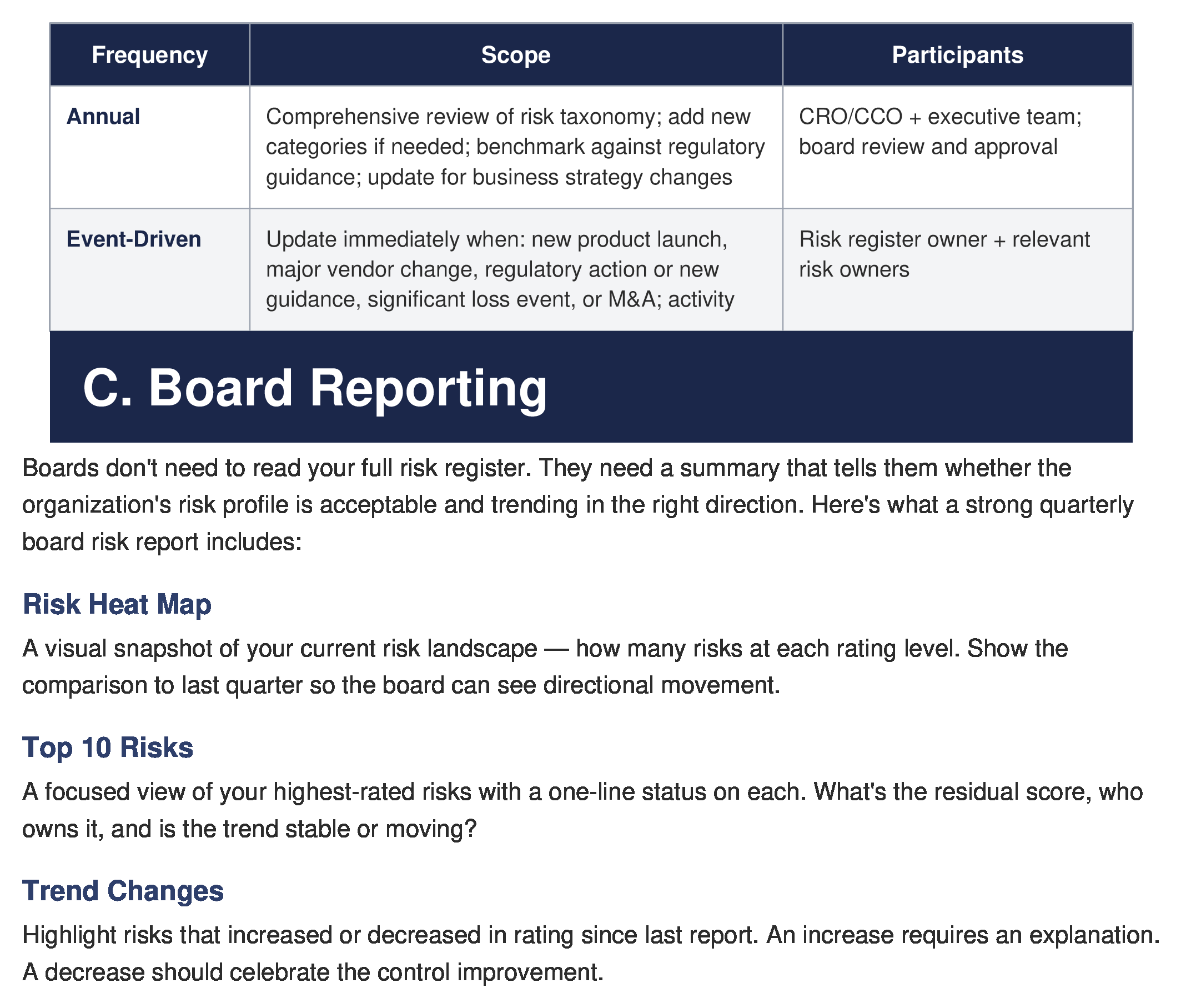 | Frequency | Scope | Participants |
|---|---|---|
| Annual | Comprehensive review of risk taxonomy; add new categories if needed; benchmark against regulatory guidance; update for business strategy changes | CRO/CCO + executive team; board review and approval |
| Event-Driven | Update immediately when: new product launch, major vendor change, regulatory action or new guidance, significant loss event, or M&A; activity | Risk register owner + relevant risk owners |

C. Board Reporting

Boards don't need to read your full risk register. They need a summary that tells them whether the organization's risk profile is acceptable and trending in the right direction. Here's what a strong quarterly board risk report includes:

Risk Heat Map

A visual snapshot of your current risk landscape — how many risks at each rating level. Show the comparison to last quarter so the board can see directional movement.

Top 10 Risks

A focused view of your highest-rated risks with a one-line status on each. What's the residual score, who owns it, and is the trend stable or moving?

Trend Changes

Highlight risks that increased or decreased in rating since last report. An increase requires an explanation. A decrease should celebrate the control improvement.